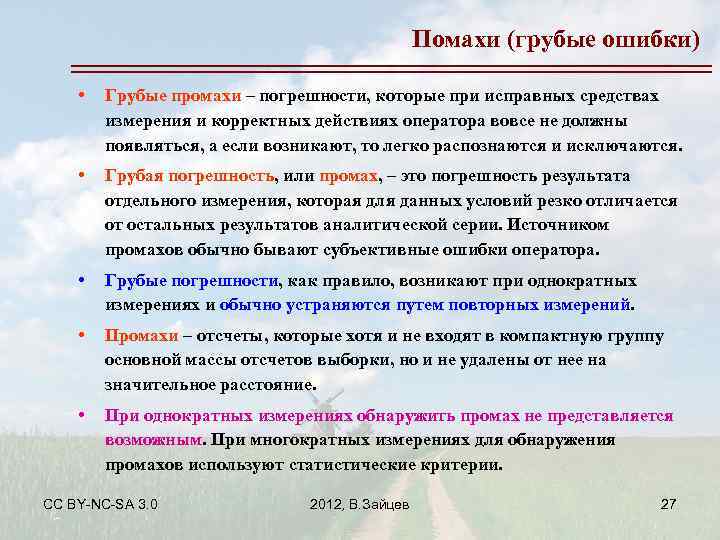 Помахи (грубые ошибки)

• Грубые промахи – погрешности, которые при исправных средствах измерения и корректных действиях оператора вовсе не должны появляться, а если возникают, то легко распознаются и исключаются.

• Грубая погрешность, или промах, – это погрешность результата отдельного измерения, которая для данных условий резко отличается от остальных результатов аналитической серии. Источником промахов обычно бывают субъективные ошибки оператора.

• Грубые погрешности, как правило, возникают при однократных измерениях и обычно устраняются путем повторных измерений.

• Промахи – отсчеты, которые хотя и не входят в компактную группу основной массы отсчетов выборки, но и не удалены от нее на значительное расстояние.

• При однократных измерениях обнаружить промах не представляется возможным. При многократных измерениях для обнаружения промахов используют статистические критерии.

CC BY-NC-SA 3.0
2012, В.Зайцев
27